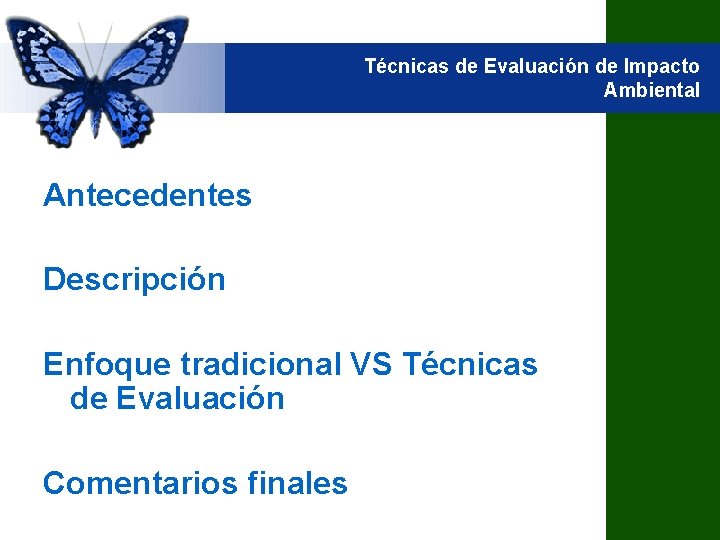 Técnicas de Evaluación de Impacto Ambiental

Antecedentes

Descripción

Enfoque tradicional VS Técnicas de Evaluación

Comentarios finales